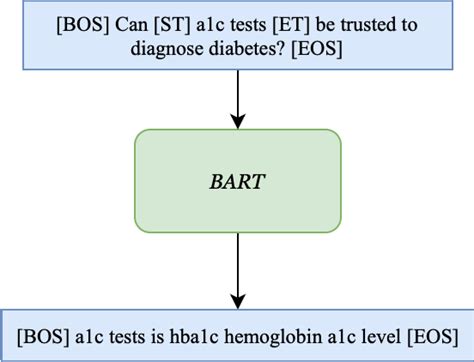 [BOS] Can [ST] a1c tests [ET] be trusted to diagnose diabetes? [EOS]

BART

[BOS] a1c tests is hba1c hemoglobin a1c level [EOS]